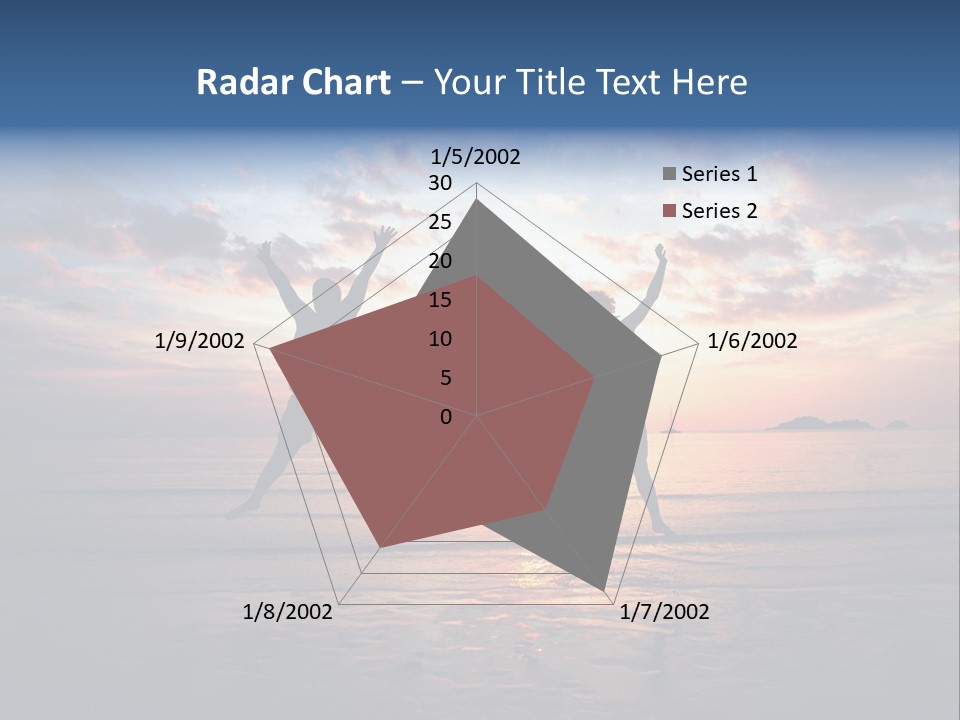 Radar Chart – Your Title Text Here

1/5/2002
30
25
20
15
10
5
0
1/6/2002
1/7/2002
1/8/2002
1/9/2002

Series 1
Series 2